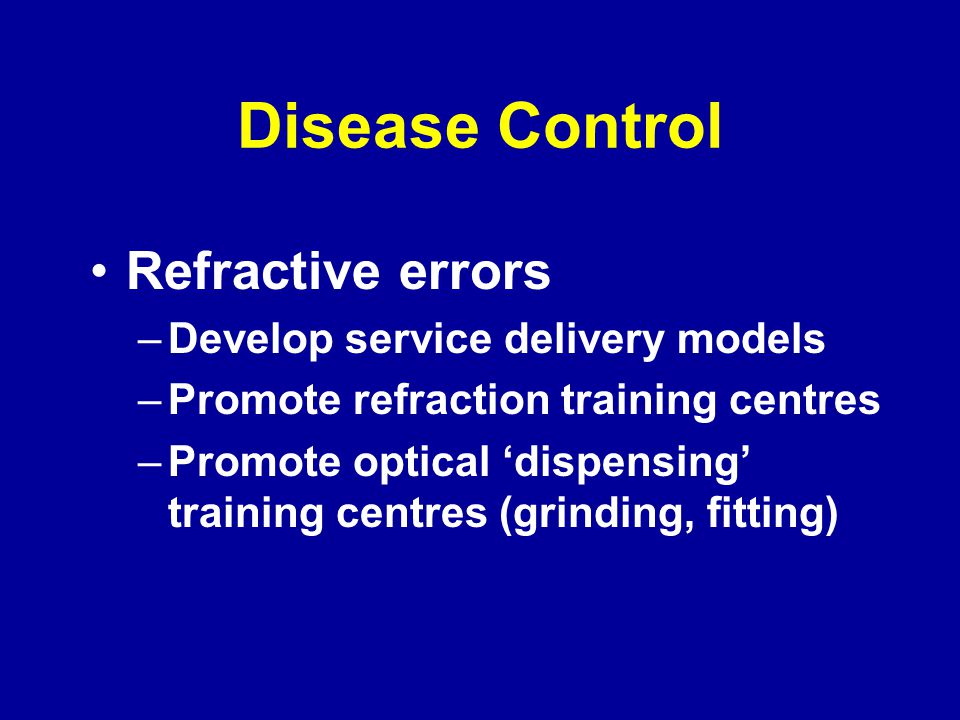 Disease Control

• Refractive errors
– Develop service delivery models
– Promote refraction training centres
– Promote optical ‘dispensing’ training centres (grinding, fitting)